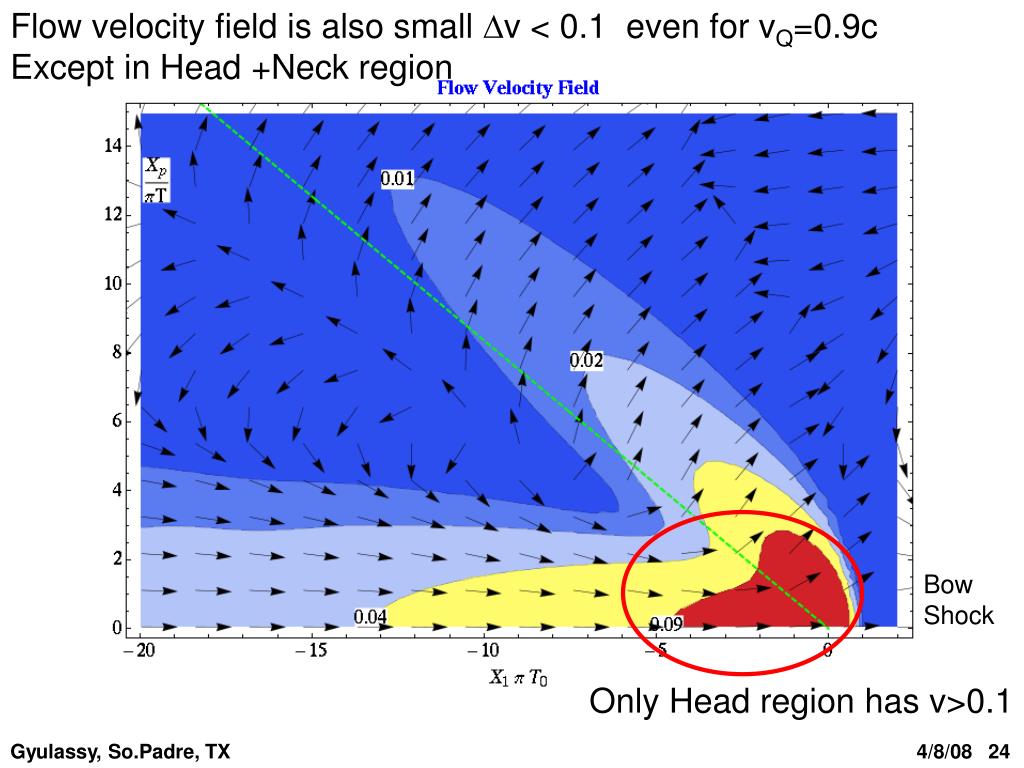 Flow velocity field is also small $\Delta v < 0.1$ even for $v_Q$=0.9c
Except in Head +Neck region

Flow Velocity Field

$\frac{X_p}{\pi T}$

14
12
10
8
6
4
2
0

0.01
0.02
0.04
0.09

−20 −15 −10 −5 0

$X_1 \pi T_0$

Bow Shock

Only Head region has v>0.1

Gyulassy, So.Padre, TX

4/8/08 24